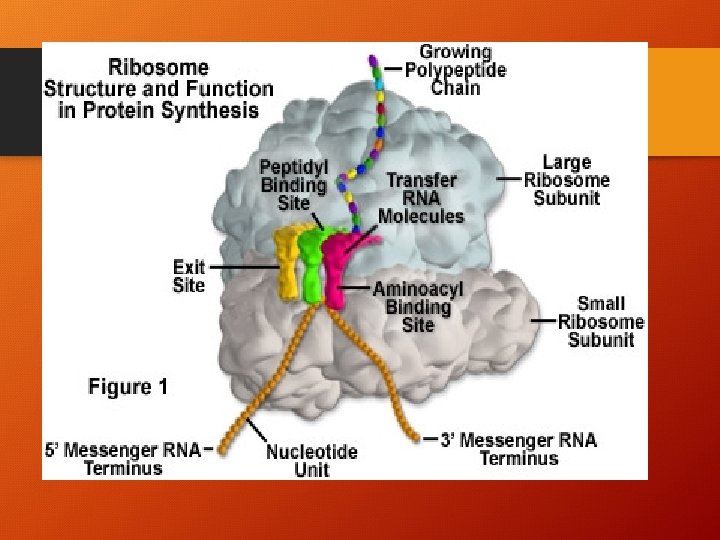 Ribosome Structure and Function in Protein Synthesis

Growing Polypeptide Chain

Peptidyl Binding Site

Transfer RNA Molecules

Large Ribosome Subunit

Exit Site

Aminoacyl Binding Site

Small Ribosome Subunit

Figure 1

5' Messenger RNA Terminus

Nucleotide Unit

3' Messenger RNA Terminus